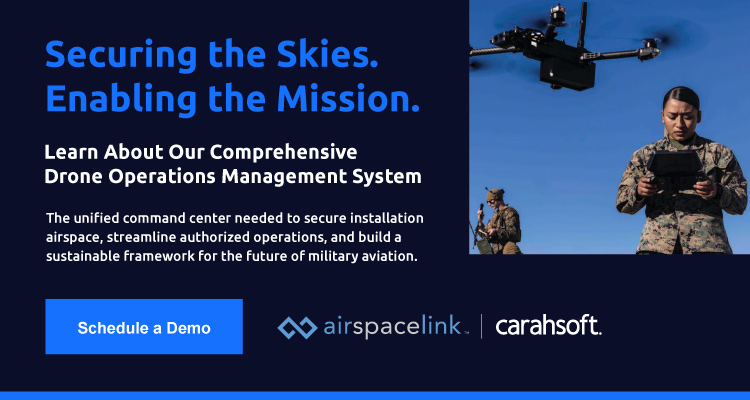 Securing the Skies.
Enabling the Mission.

Learn About Our Comprehensive
Drone Operations Management System

The unified command center needed to secure installation airspace, streamline authorized operations, and build a sustainable framework for the future of military aviation.

Schedule a Demo

airspacelink | carahsoft.